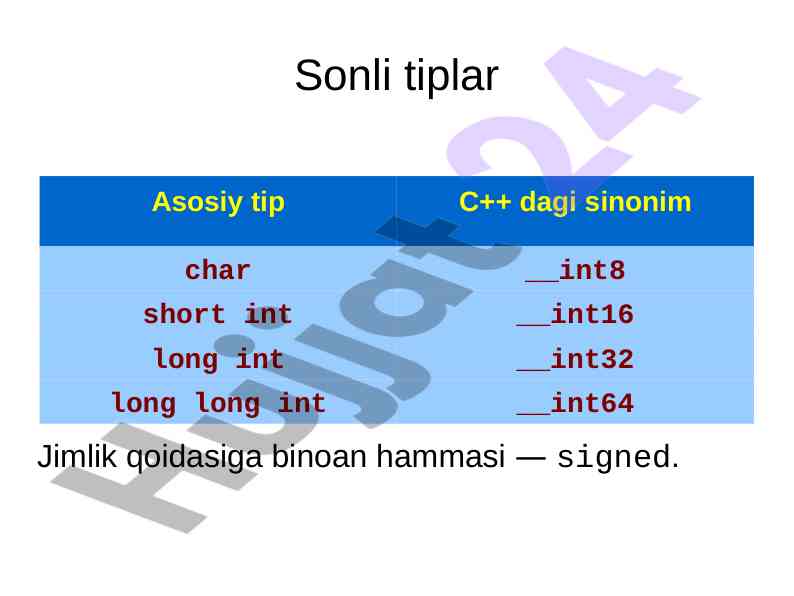 Sonli tiplar

| Asosiy tip | C++ dagi sinonim |
|---|---|
| char | __int8 |
| short int | __int16 |
| long int | __int32 |
| long long int | __int64 |

Jimlik qoidasiga binoan hammasi — signed.

Hujjat24